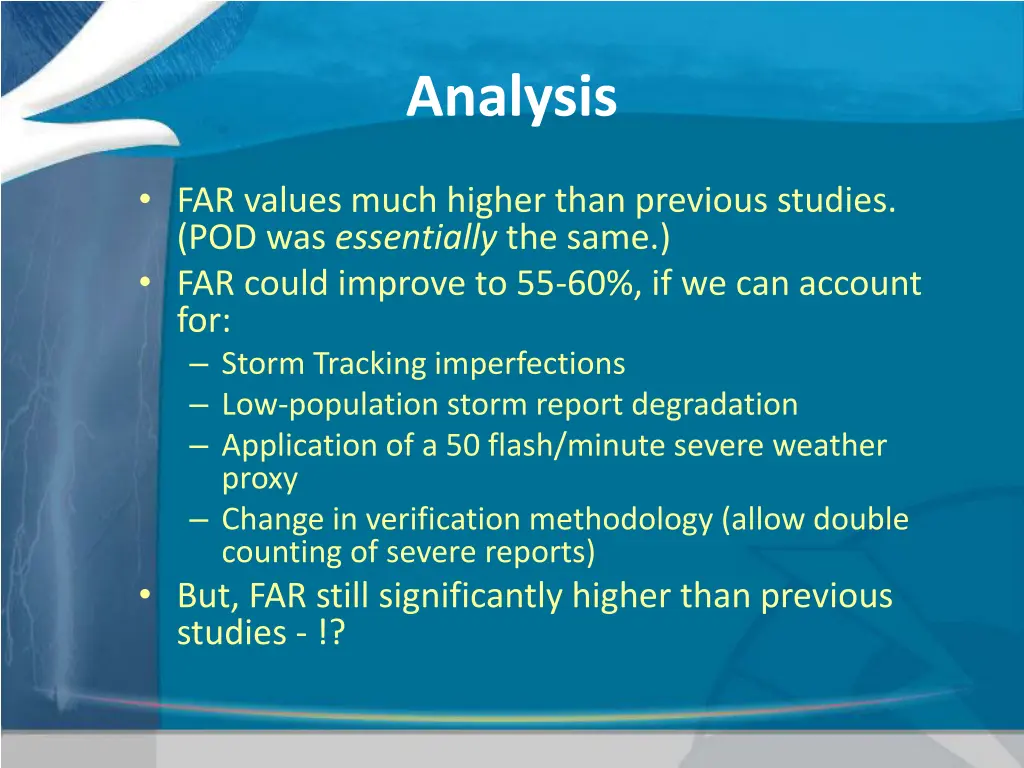 Analysis

• FAR values much higher than previous studies. (POD was essentially the same.)
• FAR could improve to 55-60%, if we can account for:
– Storm Tracking imperfections
– Low-population storm report degradation
– Application of a 50 flash/minute severe weather proxy
– Change in verification methodology (allow double counting of severe reports)
• But, FAR still significantly higher than previous studies - !?